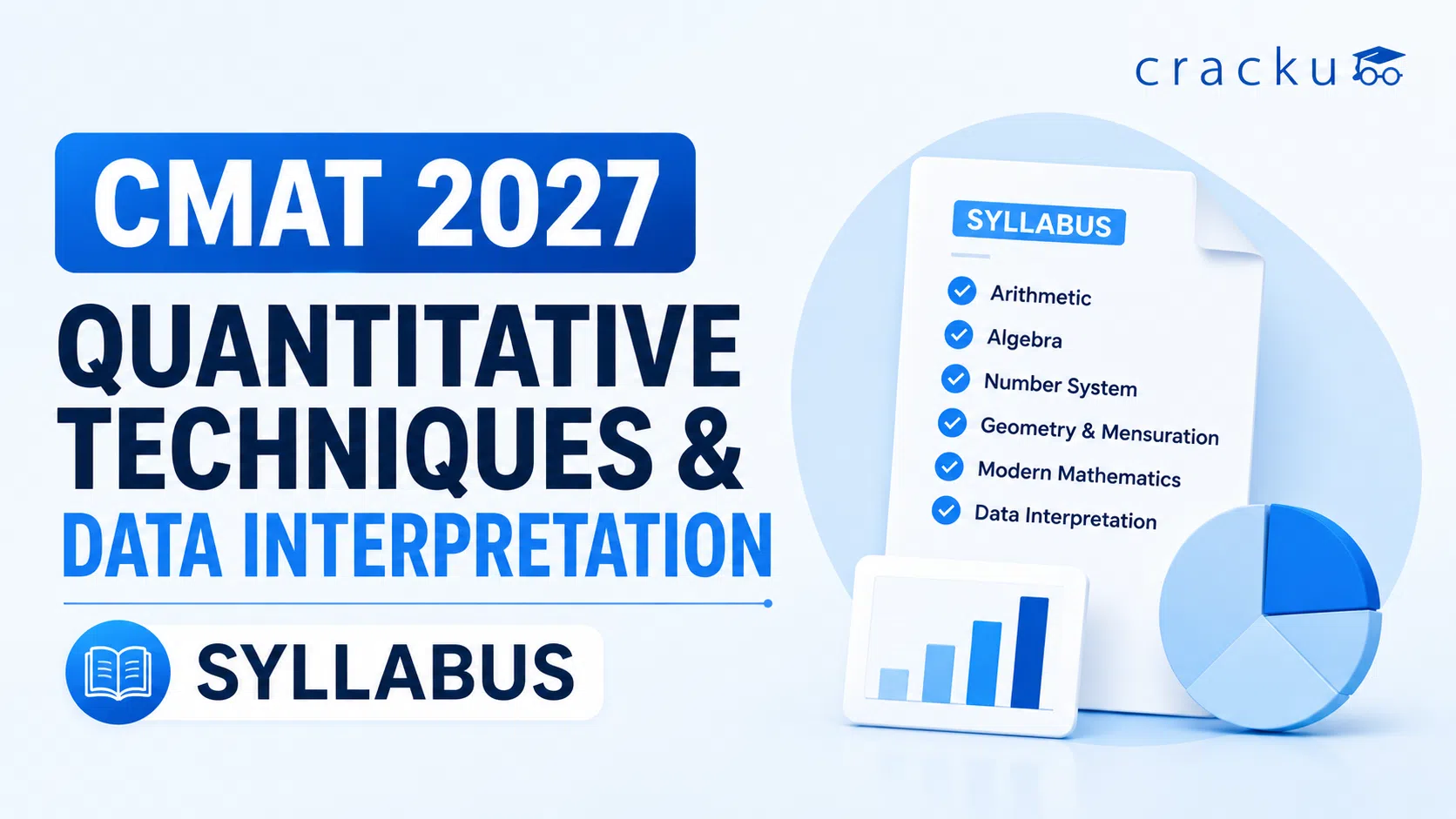 cracku

CMAT 2027

QUANTITATIVE TECHNIQUES & DATA INTERPRETATION

SYLLABUS

SYLLABUS

Arithmetic
Algebra
Number System
Geometry & Mensuration
Modern Mathematics
Data Interpretation